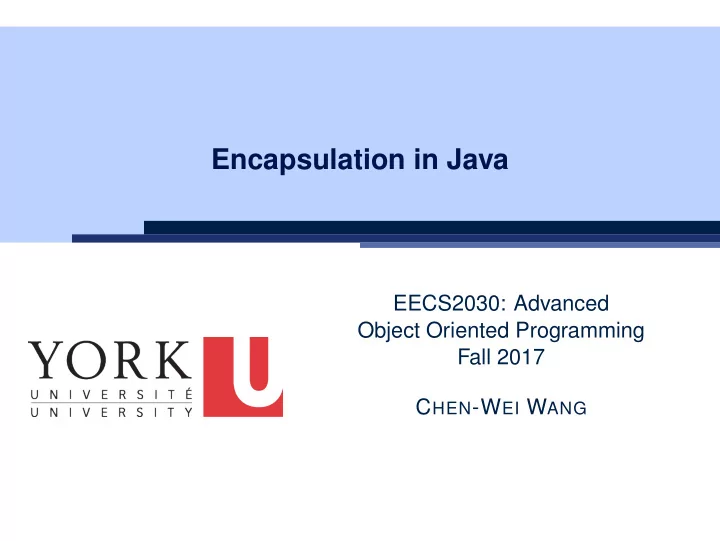 Encapsulation in Java

YORK U
UNIVERSITÉ
UNIVERSITY

EECS2030: Advanced Object Oriented Programming
Fall 2017

CHEN-WEI WANG